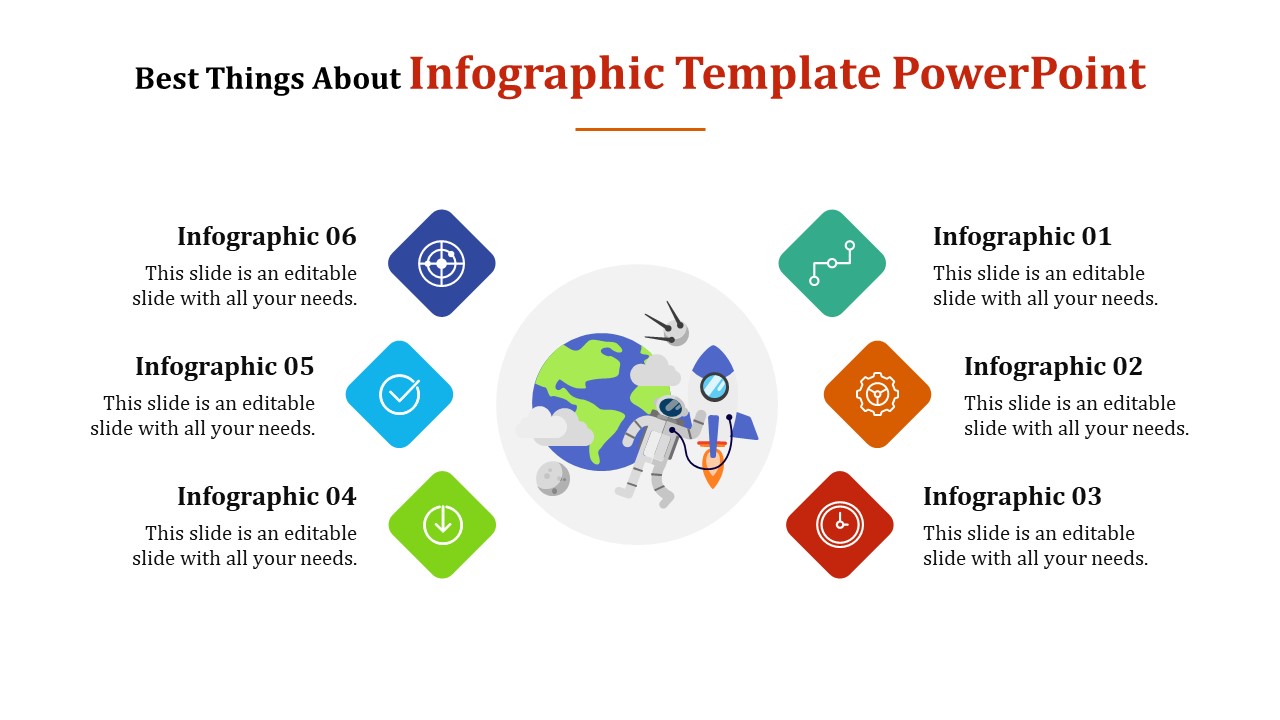 Best Things About Infographic Template PowerPoint

Infographic 06
This slide is an editable slide with all your needs.

Infographic 05
This slide is an editable slide with all your needs.

Infographic 04
This slide is an editable slide with all your needs.

Infographic 01
This slide is an editable slide with all your needs.

Infographic 02
This slide is an editable slide with all your needs.

Infographic 03
This slide is an editable slide with all your needs.